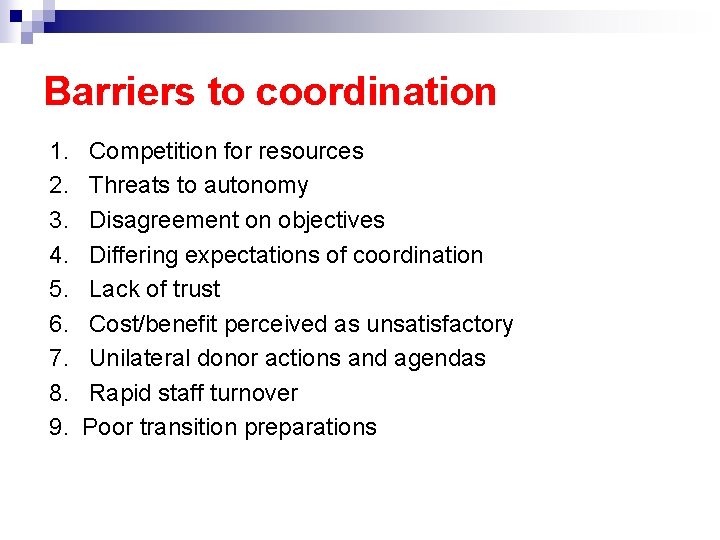 Barriers to coordination

1. Competition for resources
2. Threats to autonomy
3. Disagreement on objectives
4. Differing expectations of coordination
5. Lack of trust
6. Cost/benefit perceived as unsatisfactory
7. Unilateral donor actions and agendas
8. Rapid staff turnover
9. Poor transition preparations